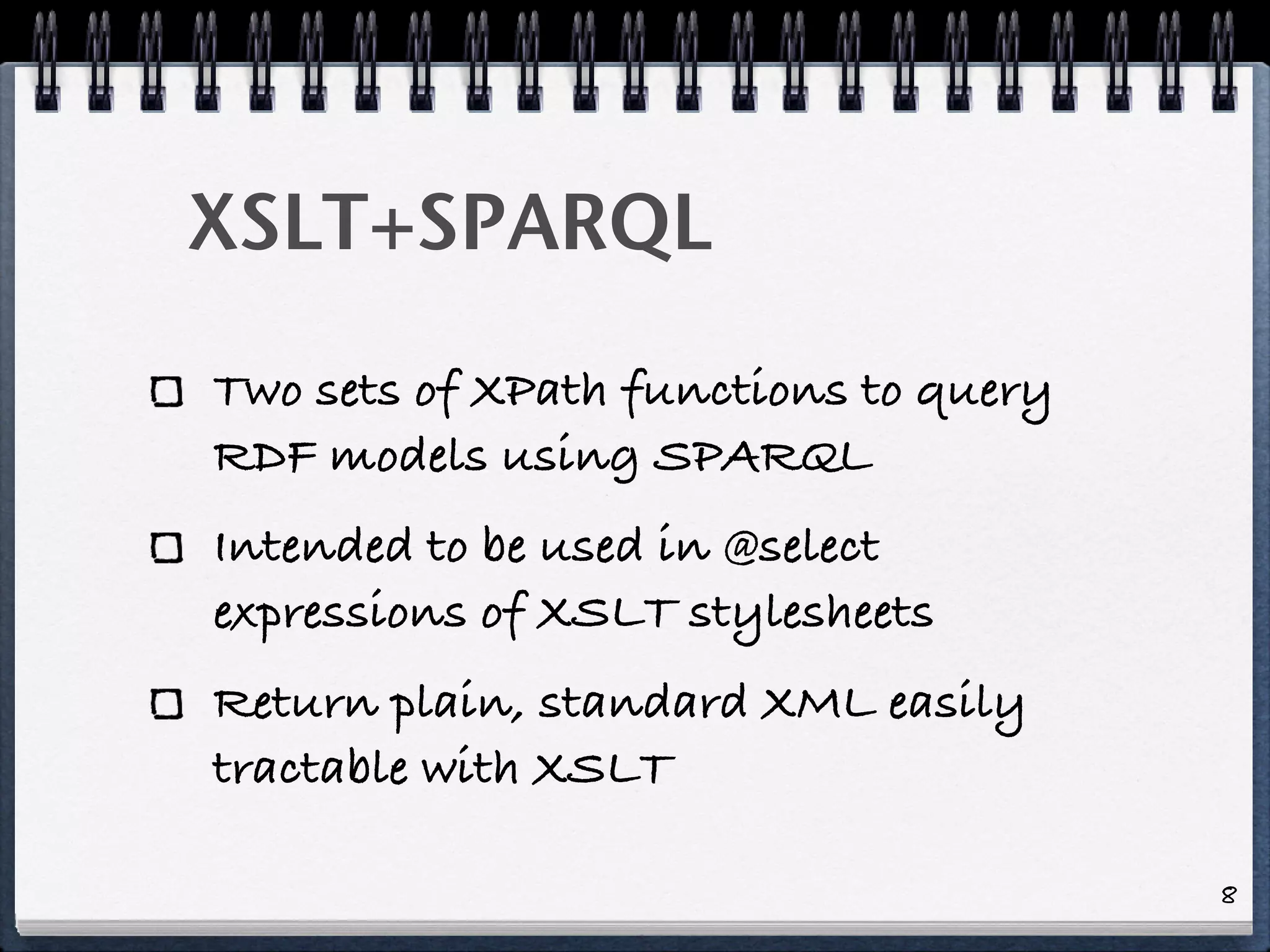 XSLT+SPARQL

Two sets of XPath functions to query RDF models using SPARQL

Intended to be used in @select expressions of XSLT stylesheets

Return plain, standard XML easily tractable with XSLT

8